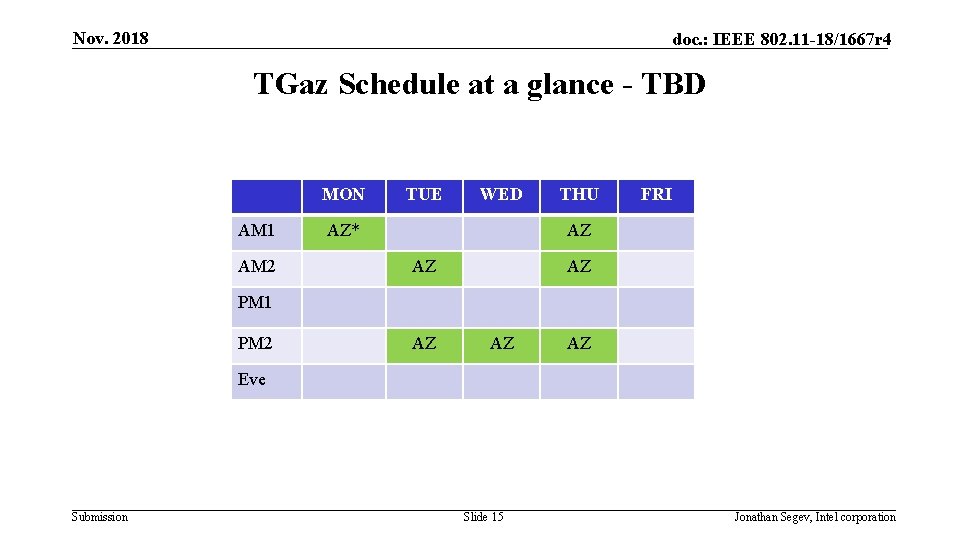 Nov. 2018

doc.: IEEE 802.11-18/1667r4

TGaz Schedule at a glance - TBD

| | MON | TUE | WED | THU | FRI |
|---|---|---|---|---|---|
| AM1 | AZ* | | | AZ | |
| AM2 | | AZ | | AZ | |
| PM1 | | | | | |
| PM2 | | AZ | AZ | AZ | |
| Eve | | | | | |

Submission

Slide 15

Jonathan Segev, Intel corporation